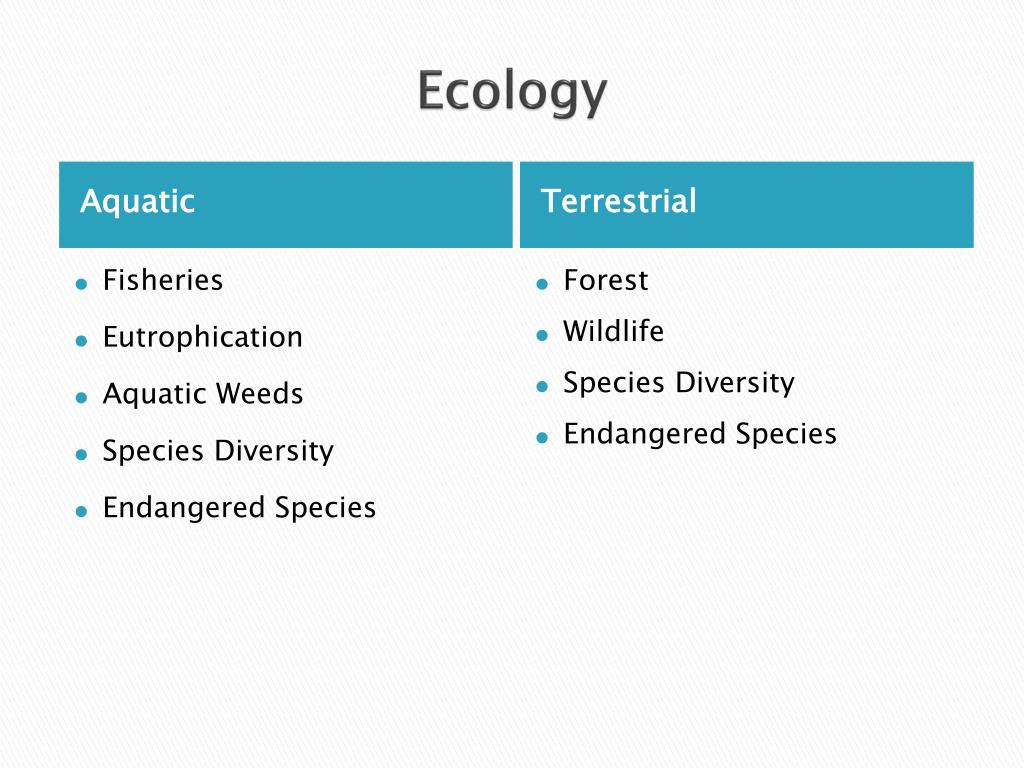 Ecology

Aquatic

- Fisheries
- Eutrophication
- Aquatic Weeds
- Species Diversity
- Endangered Species

Terrestrial

- Forest
- Wildlife
- Species Diversity
- Endangered Species